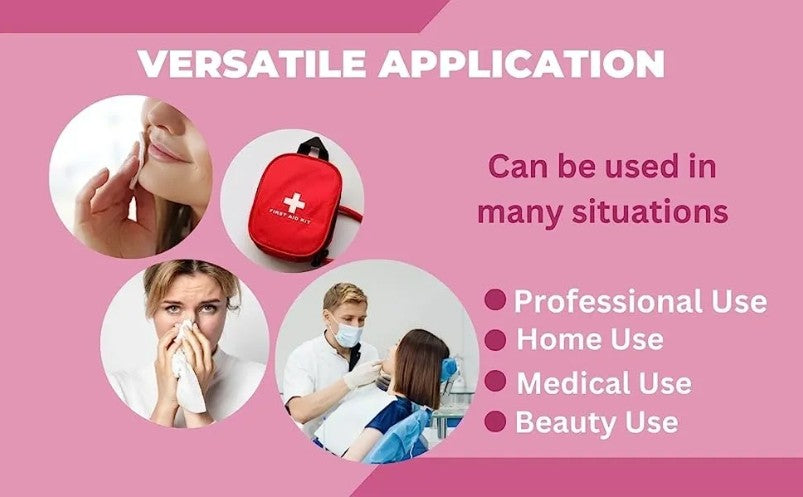 VERSATILE APPLICATION

FIRST AID KIT

Can be used in many situations

Professional Use
Home Use
Medical Use
Beauty Use